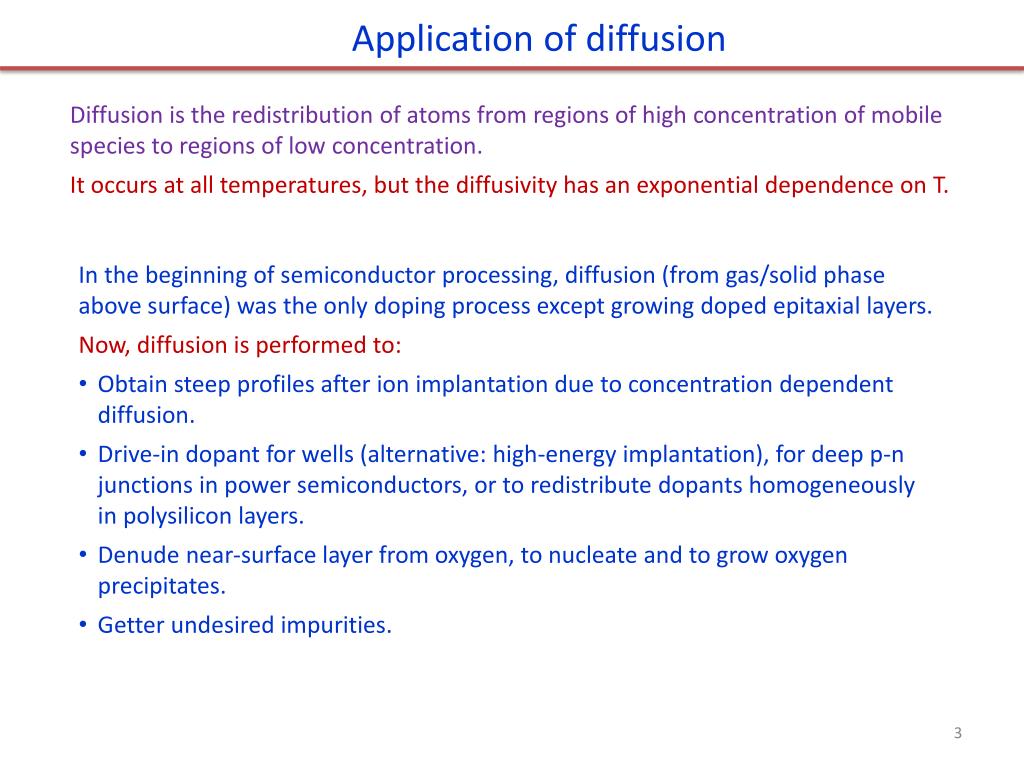 Application of diffusion

Diffusion is the redistribution of atoms from regions of high concentration of mobile species to regions of low concentration.

It occurs at all temperatures, but the diffusivity has an exponential dependence on T.

In the beginning of semiconductor processing, diffusion (from gas/solid phase above surface) was the only doping process except growing doped epitaxial layers.

Now, diffusion is performed to:

• Obtain steep profiles after ion implantation due to concentration dependent diffusion.
• Drive-in dopant for wells (alternative: high-energy implantation), for deep p-n junctions in power semiconductors, or to redistribute dopants homogeneously in polysilicon layers.
• Denude near-surface layer from oxygen, to nucleate and to grow oxygen precipitates.
• Getter undesired impurities.

3